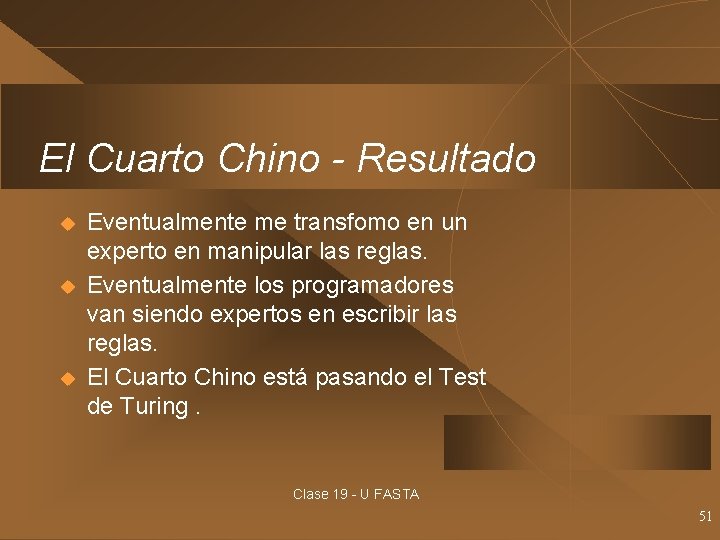 El Cuarto Chino - Resultado

Eventualmente me transfomo en un experto en manipular las reglas.

Eventualmente los programadores van siendo expertos en escribir las reglas.

El Cuarto Chino está pasando el Test de Turing .

Clase 19 - U FASTA

51